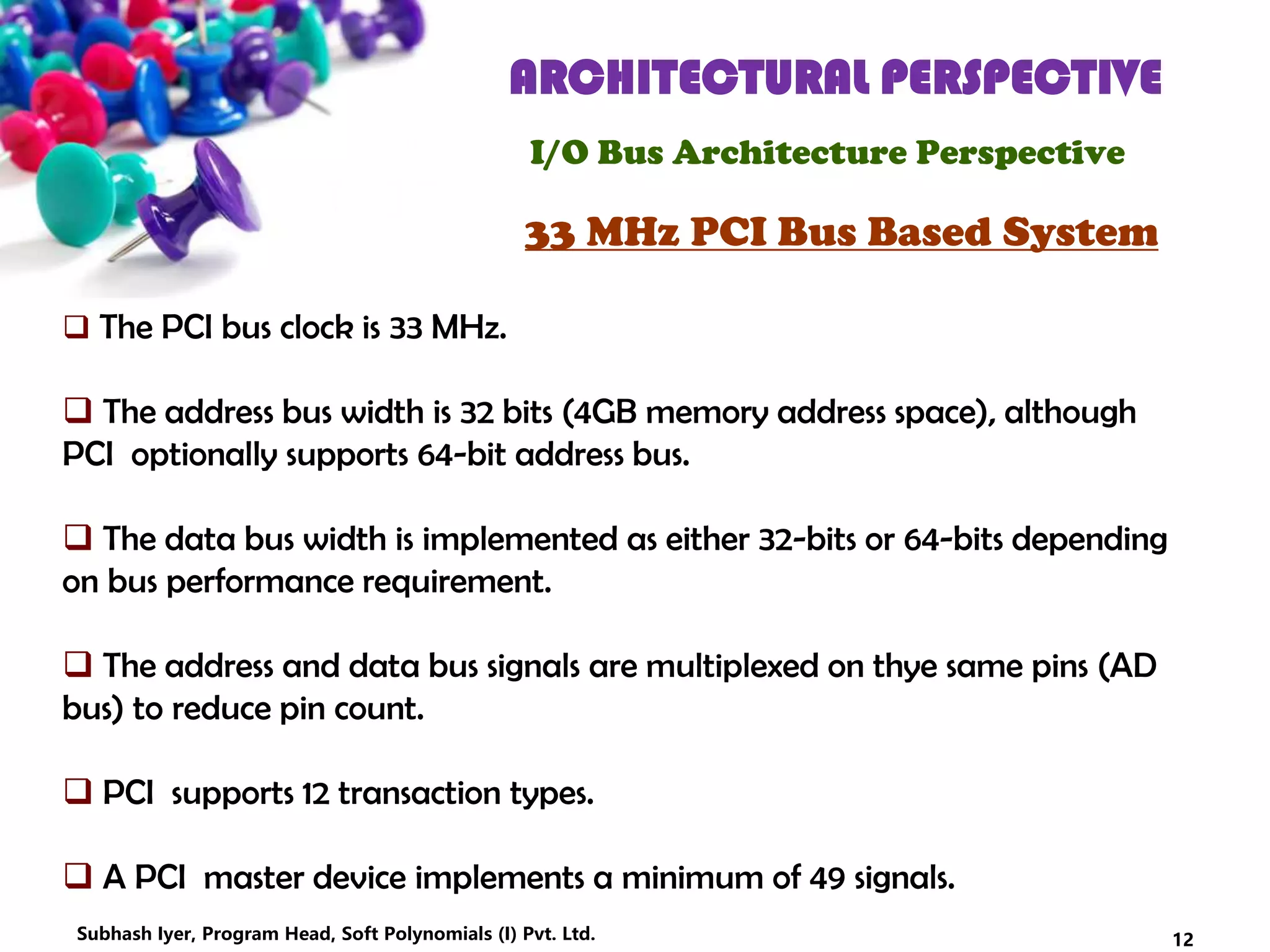 ARCHITECTURAL PERSPECTIVE

I/O Bus Architecture Perspective

33 MHz PCI Bus Based System

❑ The PCI bus clock is 33 MHz.

❑ The address bus width is 32 bits (4GB memory address space), although PCI optionally supports 64-bit address bus.

❑ The data bus width is implemented as either 32-bits or 64-bits depending on bus performance requirement.

❑ The address and data bus signals are multiplexed on thye same pins (AD bus) to reduce pin count.

❑ PCI supports 12 transaction types.

❑ A PCI master device implements a minimum of 49 signals.

Subhash Iyer, Program Head, Soft Polynomials (I) Pvt. Ltd.

12